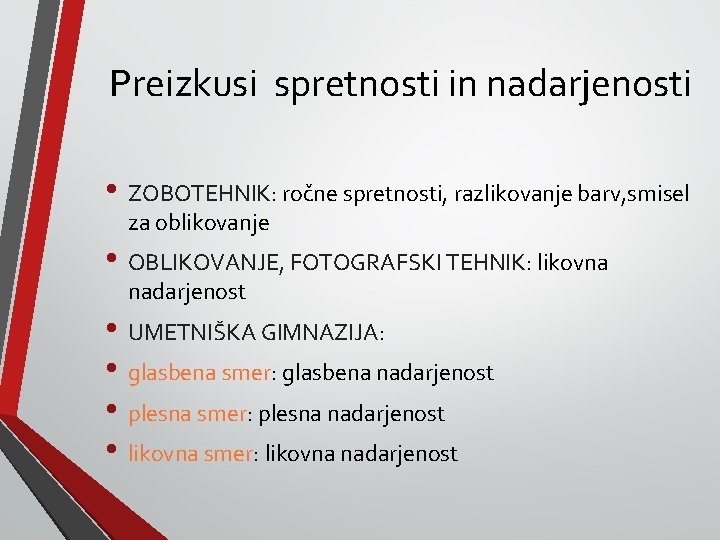 Preizkusi  spretnosti in nadarjenosti

• ZOBOTEHNIK: ročne spretnosti, razlikovanje barv,smisel za oblikovanje
• OBLIKOVANJE, FOTOGRAFSKI TEHNIK: likovna nadarjenost
• UMETNIŠKA GIMNAZIJA:
• glasbena smer: glasbena nadarjenost
• plesna smer: plesna nadarjenost
• likovna smer: likovna nadarjenost